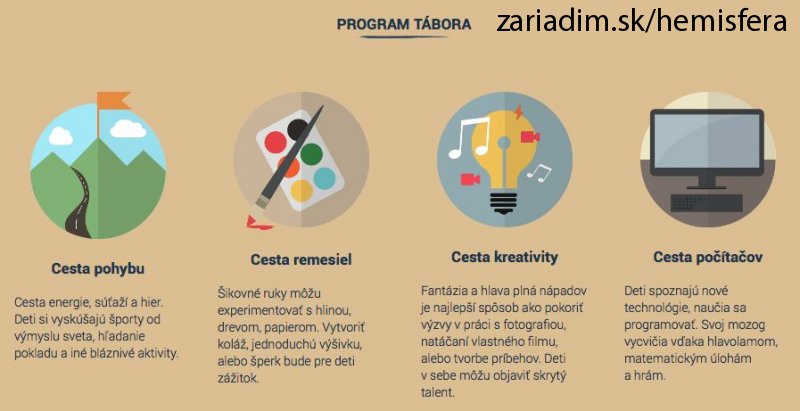 PROGRAM TÁBORA

zariadim.sk/hemisfera

Cesta pohybu

Cesta energie, súťaží a hier. Deti si vyskúšajú športy od výmyslu sveta, hľadanie pokladu a iné bláznivé aktivity.

Cesta remesiel

Šikovné ruky môžu experimentovať s hlinou, drevom, papierom. Vytvoriť koláž, jednoduchú výšivku, alebo šperk bude pre deti zážitok.

Cesta kreativity

Fantázia a hlava plná nápadov je najlepší spôsob ako pokoriť výzvy v práci s fotografiou, natáčaní vlastného filmu, alebo tvorbe príbehov. Deti v sebe môžu objaviť skrytý talent.

Cesta počítačov

Deti spoznajú nové technológie, naučia sa programovať. Svoj mozog vycvičia vďaka hlavolamom, matematickým úlohám a hrám.